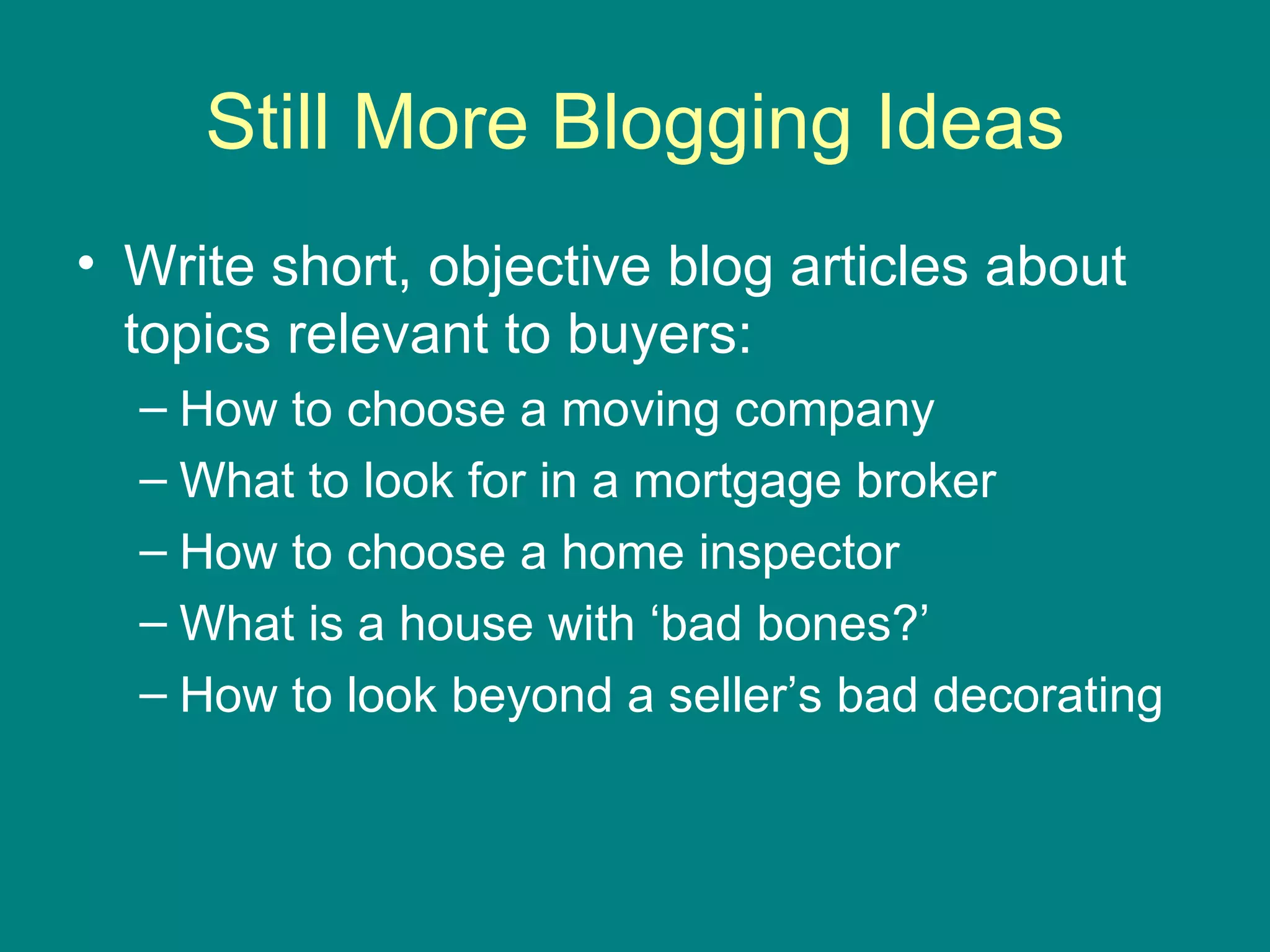 Still More Blogging Ideas

• Write short, objective blog articles about topics relevant to buyers:
– How to choose a moving company
– What to look for in a mortgage broker
– How to choose a home inspector
– What is a house with ‘bad bones?’
– How to look beyond a seller’s bad decorating